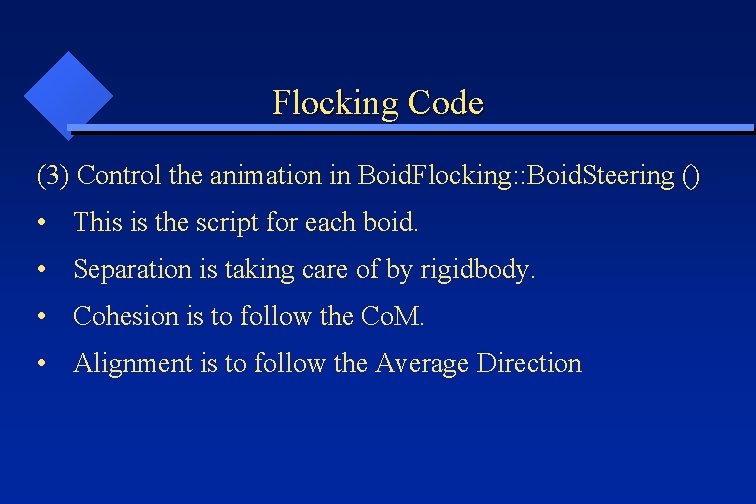 Flocking Code

(3) Control the animation in BoidFlocking::BoidSteering ()

• This is the script for each boid.

• Separation is taking care of by rigidbody.

• Cohesion is to follow the CoM.

• Alignment is to follow the Average Direction